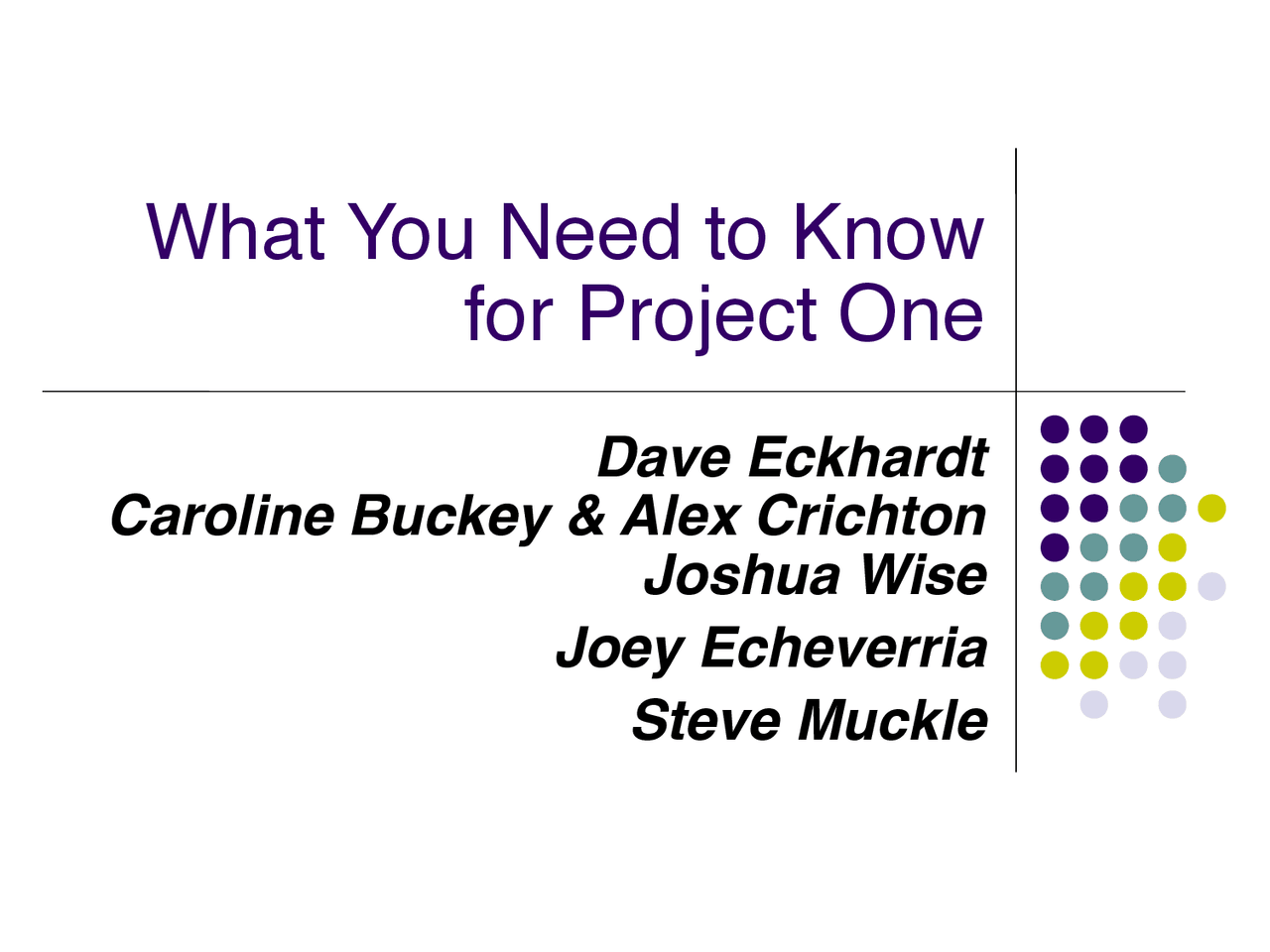 What You Need to Know for Project One

Dave Eckhardt
Caroline Buckey & Alex Crichton
Joshua Wise
Joey Echeverria
Steve Muckle